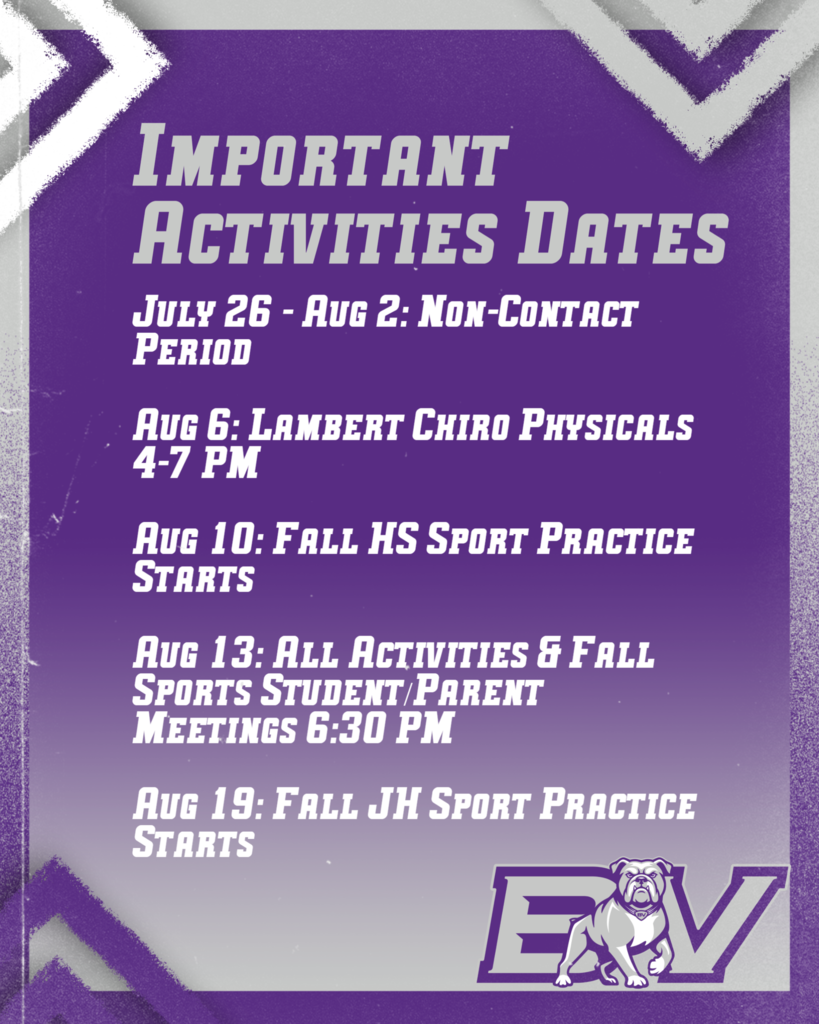 Important Activities Dates

July 26 - Aug 2: Non-Contact Period

Aug 6: Lambert Chiro Physicals 4-7 PM

Aug 10: Fall HS Sport Practice Starts

Aug 13: All Activities & Fall Sports Student/Parent Meetings 6:30 PM

Aug 19: Fall JH Sport Practice Starts

BV